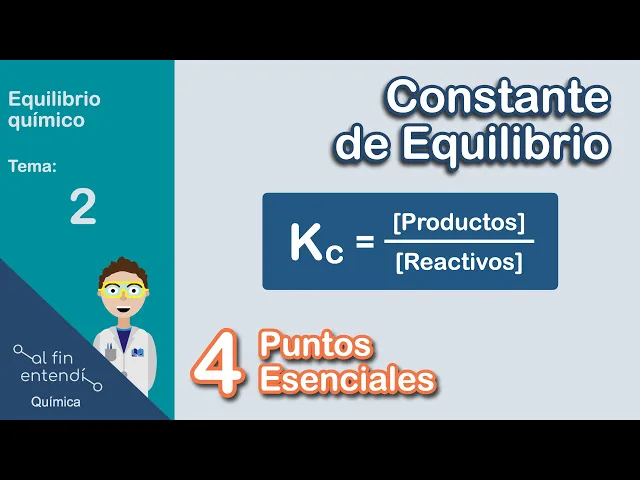 Equilibrio químico

Tema:

2

al fin entendí

Química

Constante de Equilibrio

$K_c = \frac{[Productos]}{[Reactivos]}$

4 Puntos Esenciales